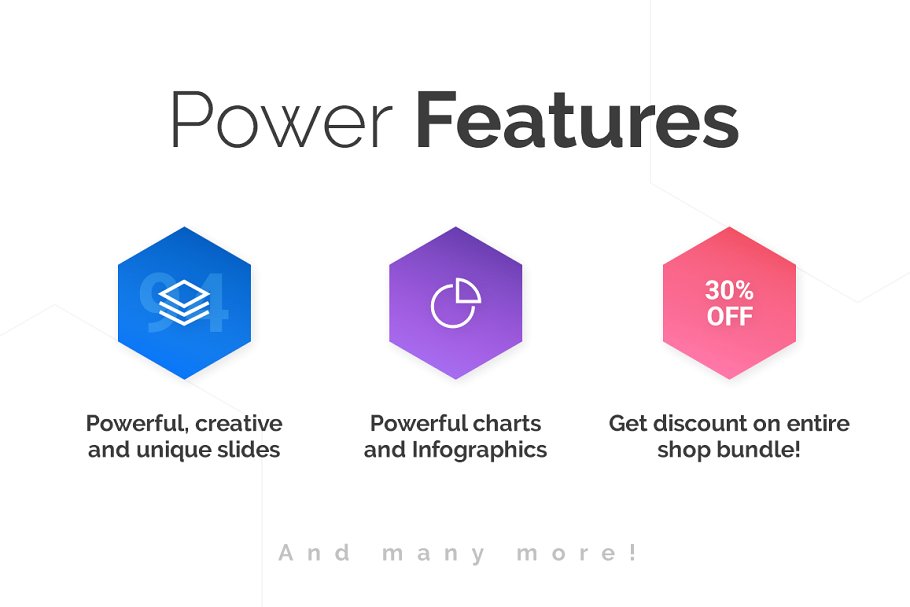 Power Features

94

Powerful, creative and unique slides

Powerful charts and Infographics

30% OFF

Get discount on entire shop bundle!

And many more!